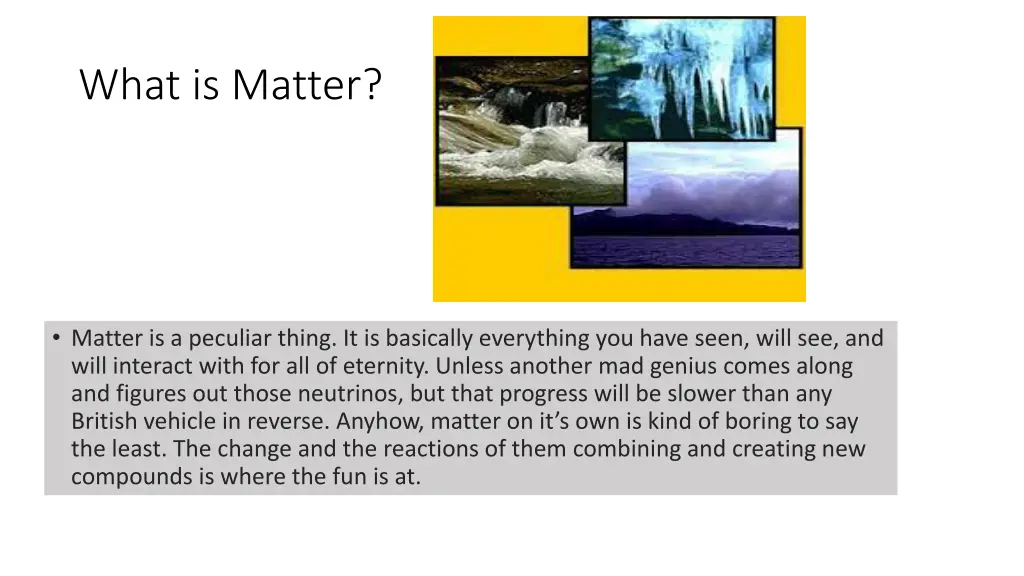 What is Matter?

• Matter is a peculiar thing. It is basically everything you have seen, will see, and will interact with for all of eternity. Unless another mad genius comes along and figures out those neutrinos, but that progress will be slower than any British vehicle in reverse. Anyhow, matter on it's own is kind of boring to say the least. The change and the reactions of them combining and creating new compounds is where the fun is at.